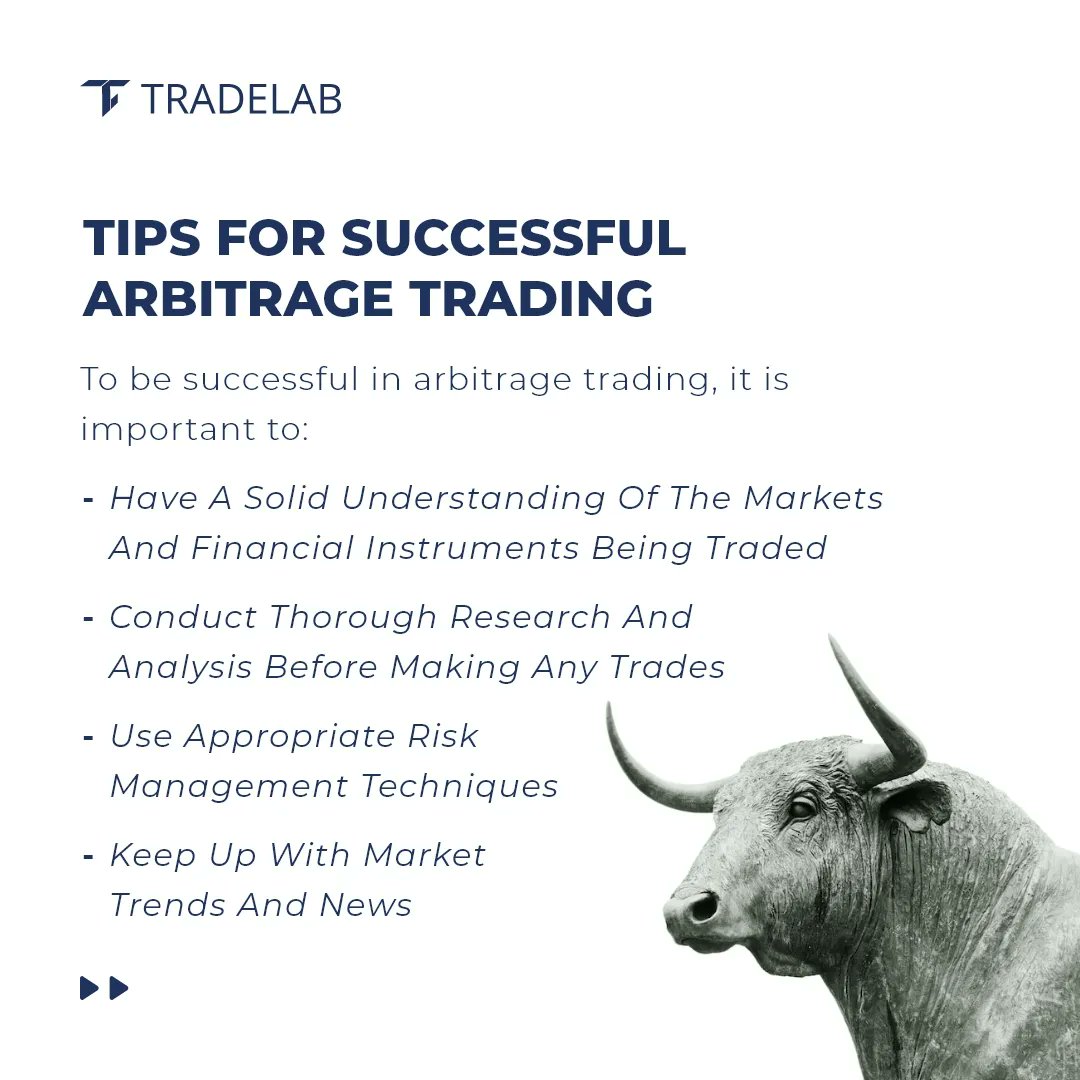 TRADELAB

TIPS FOR SUCCESSFUL ARBITRAGE TRADING

To be successful in arbitrage trading, it is important to:

- Have A Solid Understanding Of The Markets And Financial Instruments Being Traded

- Conduct Thorough Research And Analysis Before Making Any Trades

- Use Appropriate Risk Management Techniques

- Keep Up With Market Trends And News